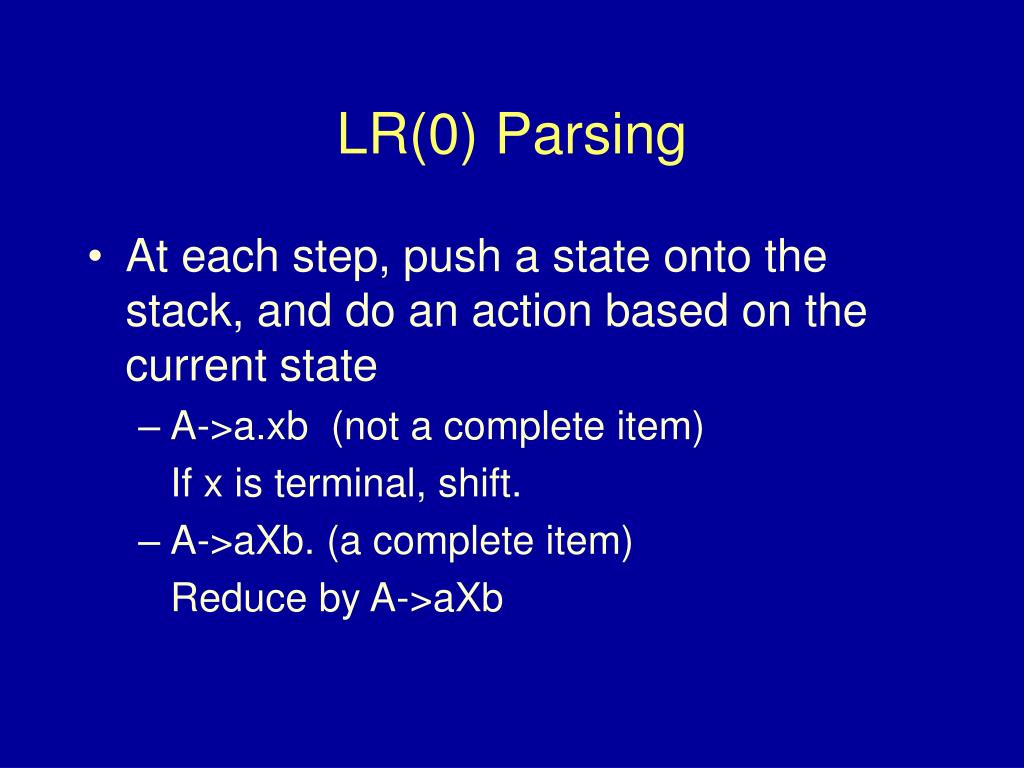 LR(0) Parsing

• At each step, push a state onto the stack, and do an action based on the current state

– A->a.xb (not a complete item)
If x is terminal, shift.

– A->aXb. (a complete item)
Reduce by A->aXb